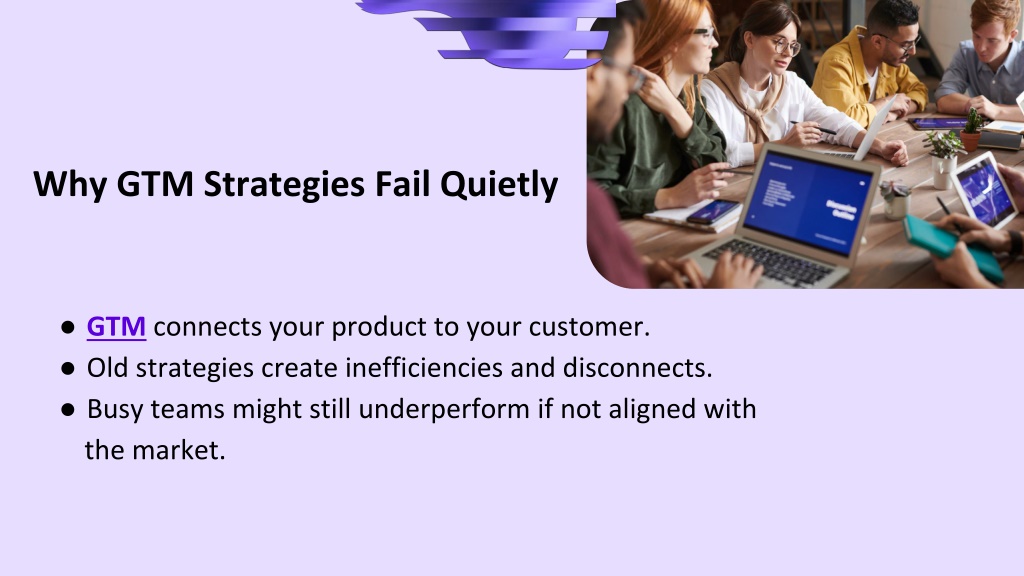 Why GTM Strategies Fail Quietly

● GTM connects your product to your customer.
● Old strategies create inefficiencies and disconnects.
● Busy teams might still underperform if not aligned with the market.